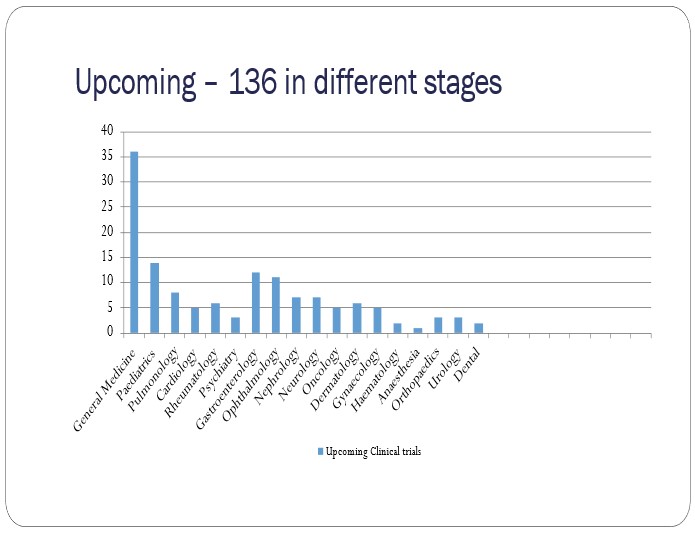 Upcoming – 136 in different stages

40
35
30
25
20
15
10
5
0

General Medicine
Paediatrics
Pulmonology
Cardiology
Rheumatology
Psychiatry
Gastroenterology
Ophthalmology
Nephrology
Neurology
Oncology
Dermatology
Gynaecology
Haematology
Anaesthesia
Orthopaedics
Urology
Dental

Upcoming Clinical trials